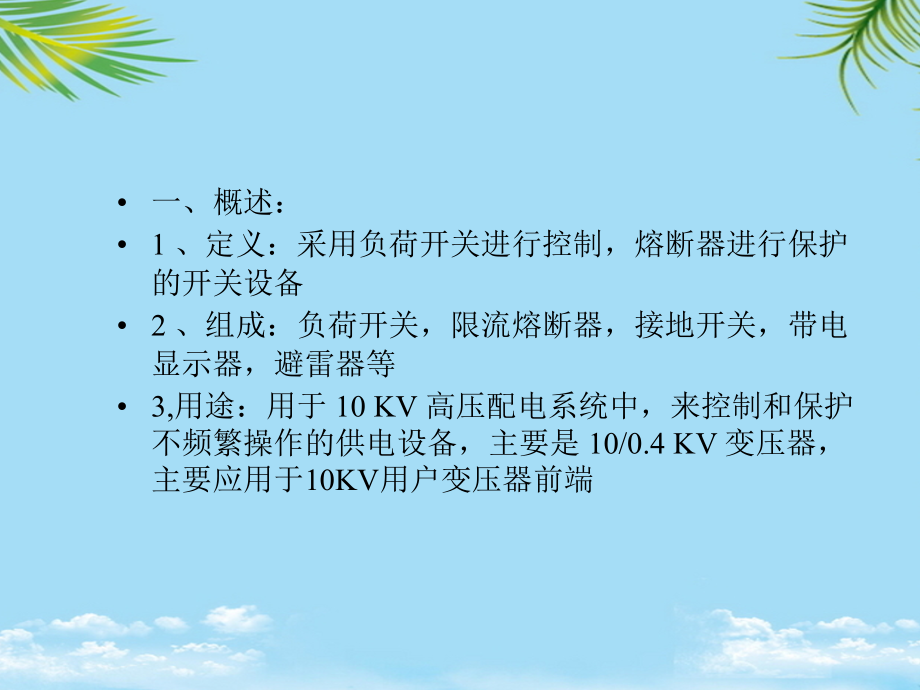 • 一、概述：
• 1 、定义：采用负荷开关进行控制，熔断器进行保护的开关设备
• 2 、组成：负荷开关，限流熔断器，接地开关，带电显示器，避雷器等
• 3,用途：用于 10 KV 高压配电系统中，来控制和保护不频繁操作的供电设备，主要是 10/0.4 KV 变压器，主要应用于10KV用户变压器前端